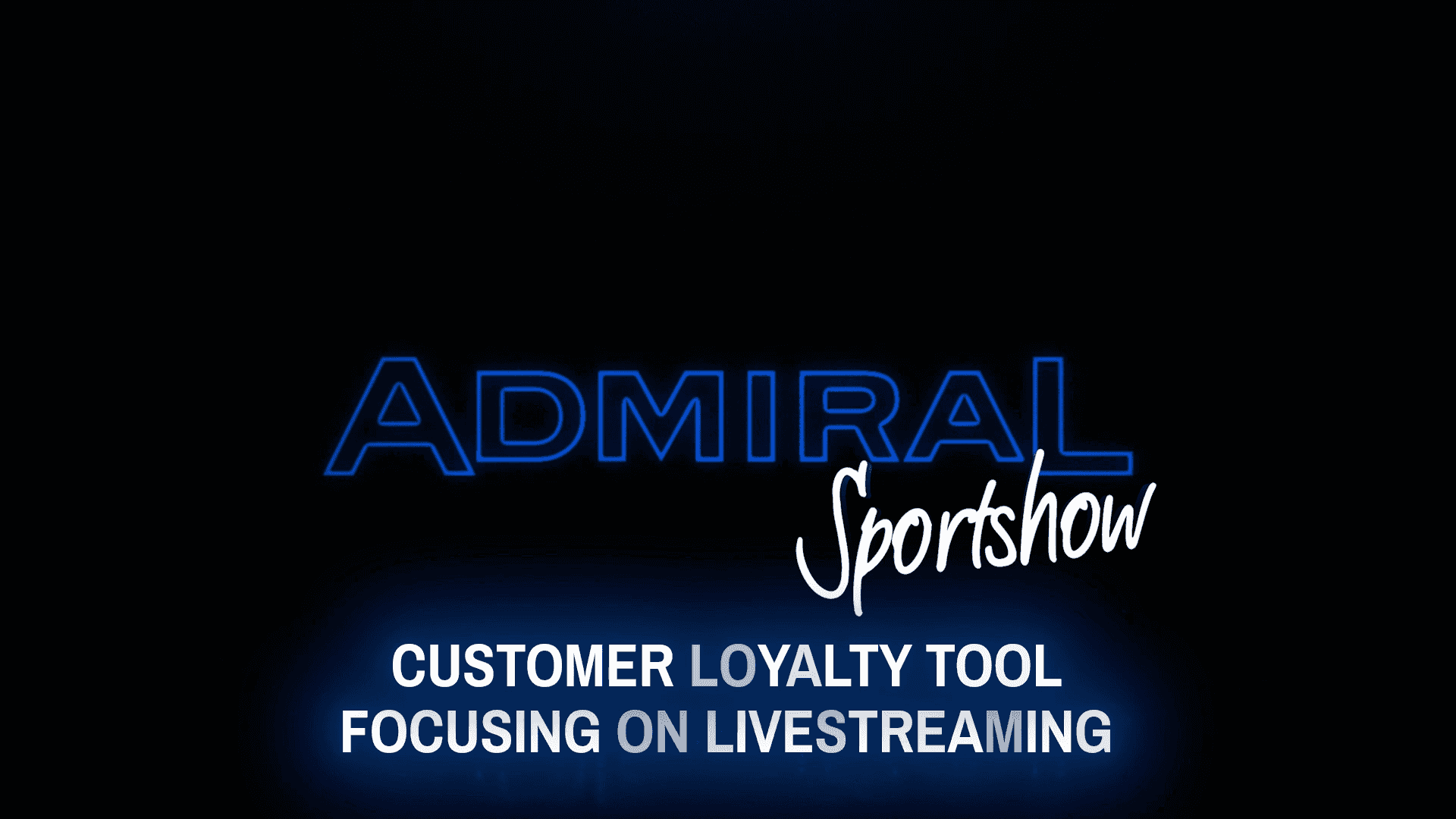 ADMIRAL
Sportshow

CUSTOMER LOYALTY TOOL
FOCUSING ON LIVESTREAMING